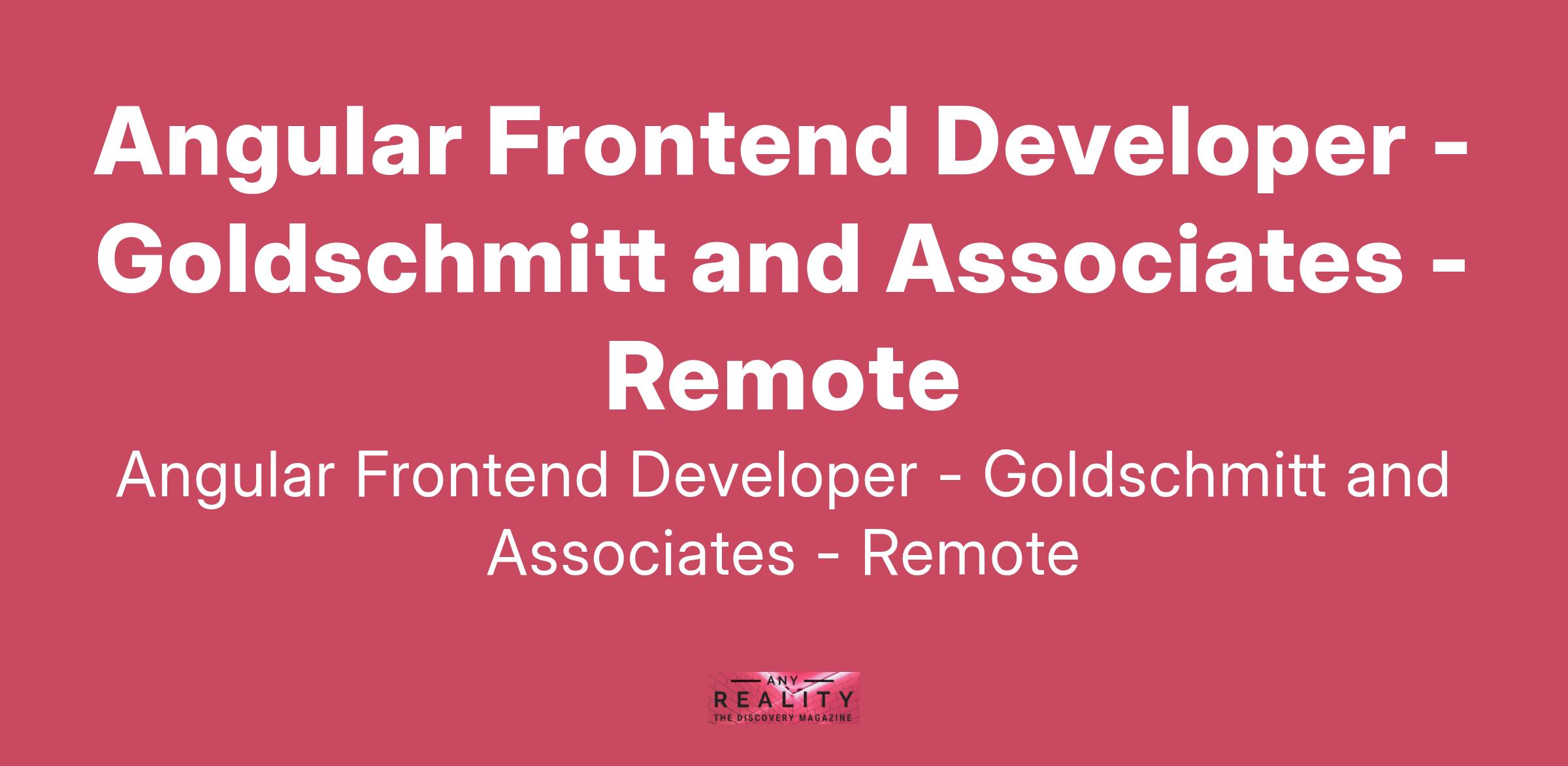 Angular Frontend Developer - Goldschmitt and Associates - Remote

Angular Frontend Developer - Goldschmitt and Associates - Remote

ANY
REALITY
THE DISCOVERY MAGAZINE